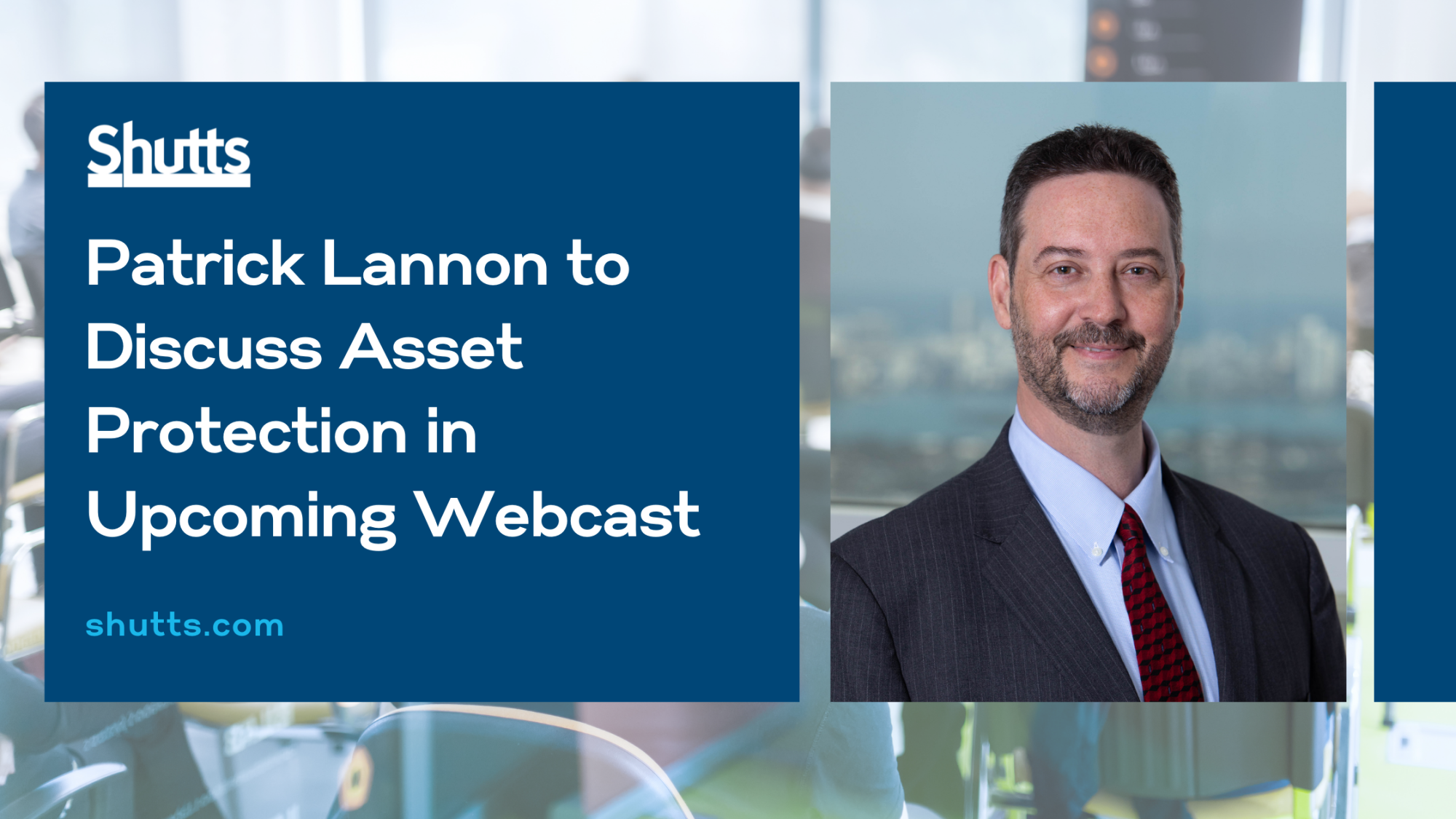 Shutts

Patrick Lannon to Discuss Asset Protection in Upcoming Webcast

shutts.com